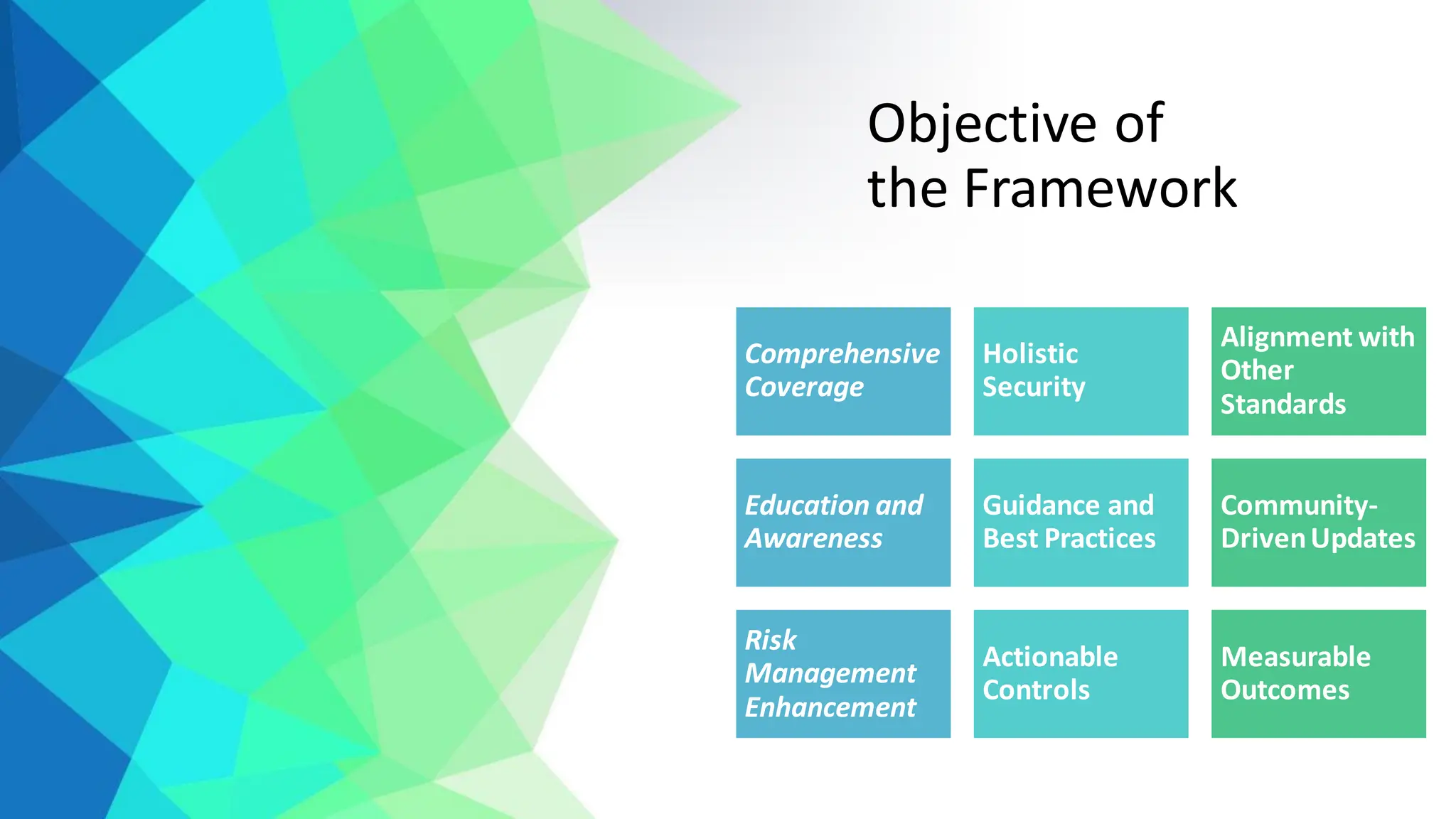 Objective of the Framework

Comprehensive Coverage

Holistic Security

Alignment with Other Standards

Education and Awareness

Guidance and Best Practices

Community-Driven Updates

Risk Management Enhancement

Actionable Controls

Measurable Outcomes